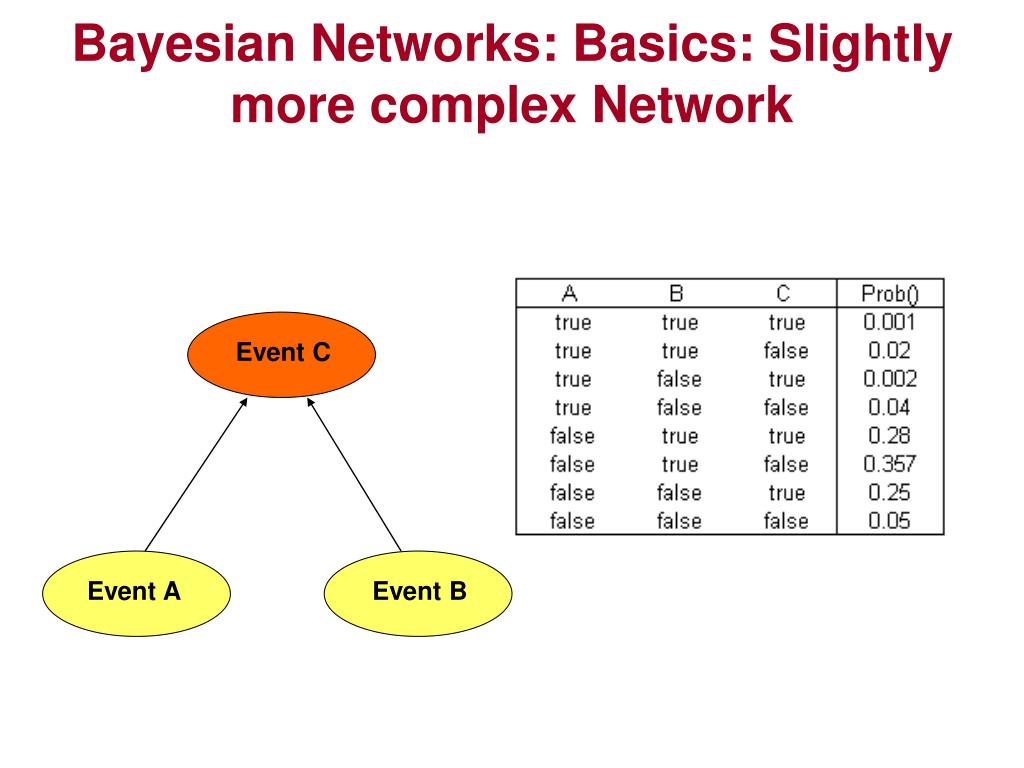 Bayesian Networks: Basics: Slightly more complex Network

Event C

Event A

Event B

| A | B | C | Prob() |
|---|---|---|---|
| true | true | true | 0.001 |
| true | true | false | 0.02 |
| true | false | true | 0.002 |
| true | false | false | 0.04 |
| false | true | true | 0.28 |
| false | true | false | 0.357 |
| false | false | true | 0.25 |
| false | false | false | 0.05 |